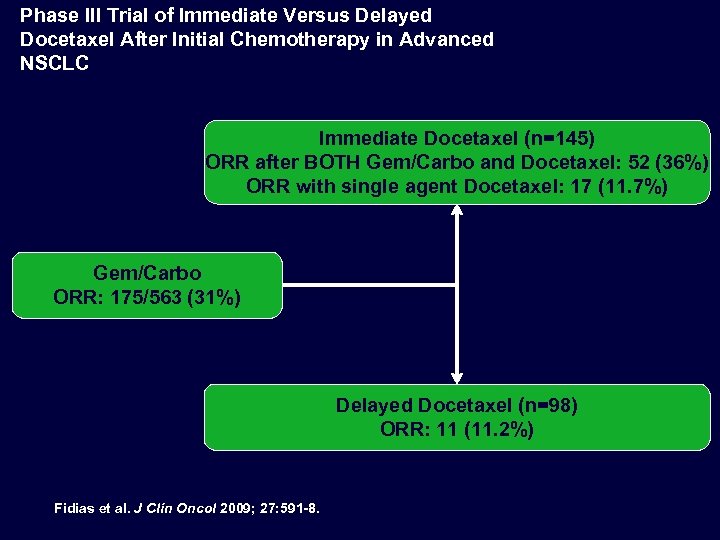 Phase III Trial of Immediate Versus Delayed Docetaxel After Initial Chemotherapy in Advanced NSCLC

Immediate Docetaxel (n=145)
ORR after BOTH Gem/Carbo and Docetaxel: 52 (36%)
ORR with single agent Docetaxel: 17 (11.7%)

Gem/Carbo
ORR: 175/563 (31%)

Delayed Docetaxel (n=98)
ORR: 11 (11.2%)

Fidias et al. J Clin Oncol 2009; 27:591-8.